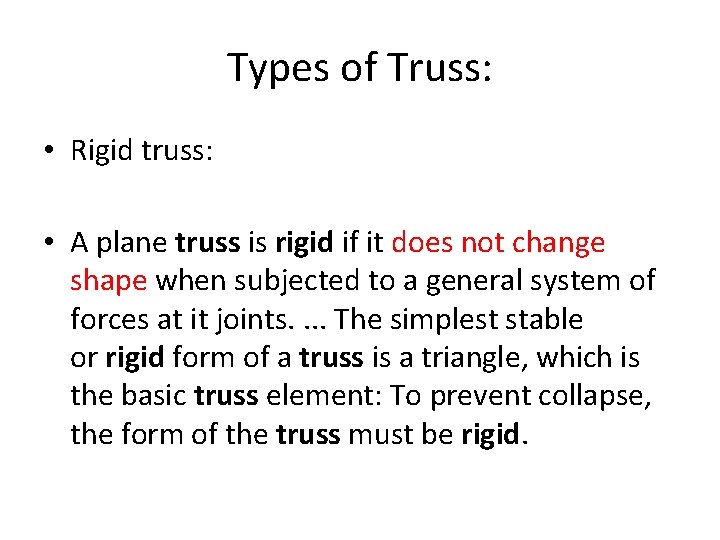 Types of Truss:

• Rigid truss:

• A plane truss is rigid if it does not change shape when subjected to a general system of forces at it joints. ... The simplest stable or rigid form of a truss is a triangle, which is the basic truss element: To prevent collapse, the form of the truss must be rigid.